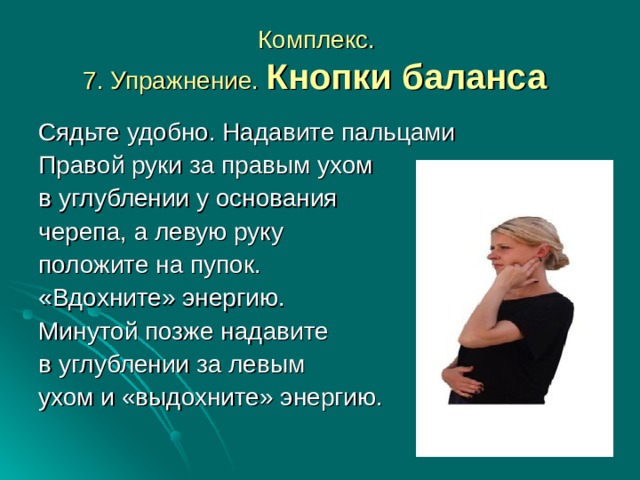 Комплекс.
7. Упражнение. Кнопки баланса

Сядьте удобно. Надавите пальцами Правой руки за правым ухом в углублении у основания черепа, а левую руку положите на пупок. «Вдохните» энергию. Минутой позже надавите в углублении за левым ухом и «выдохните» энергию.